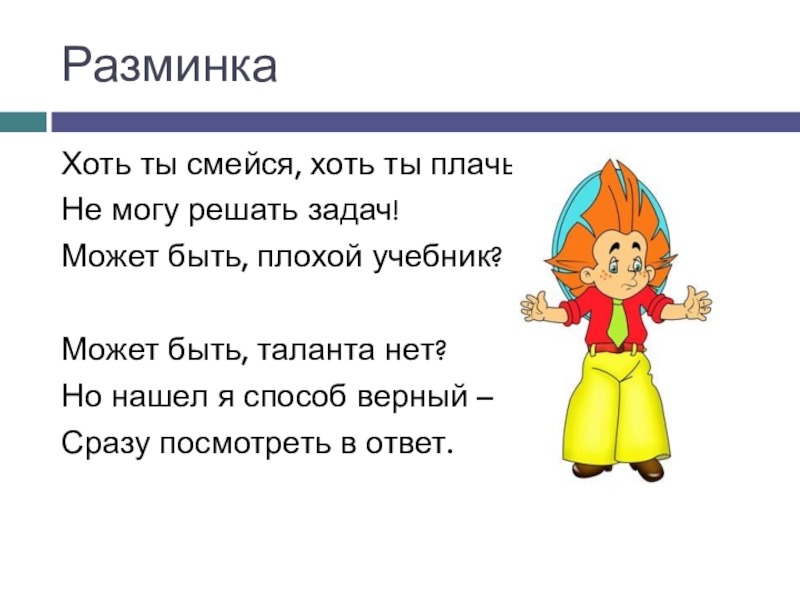 Разминка

Хоть ты смейся, хоть ты плачь
Не могу решать задач!
Может быть, плохой учебник?

Может быть, таланта нет?
Но нашел я способ верный –
Сразу посмотреть в ответ.